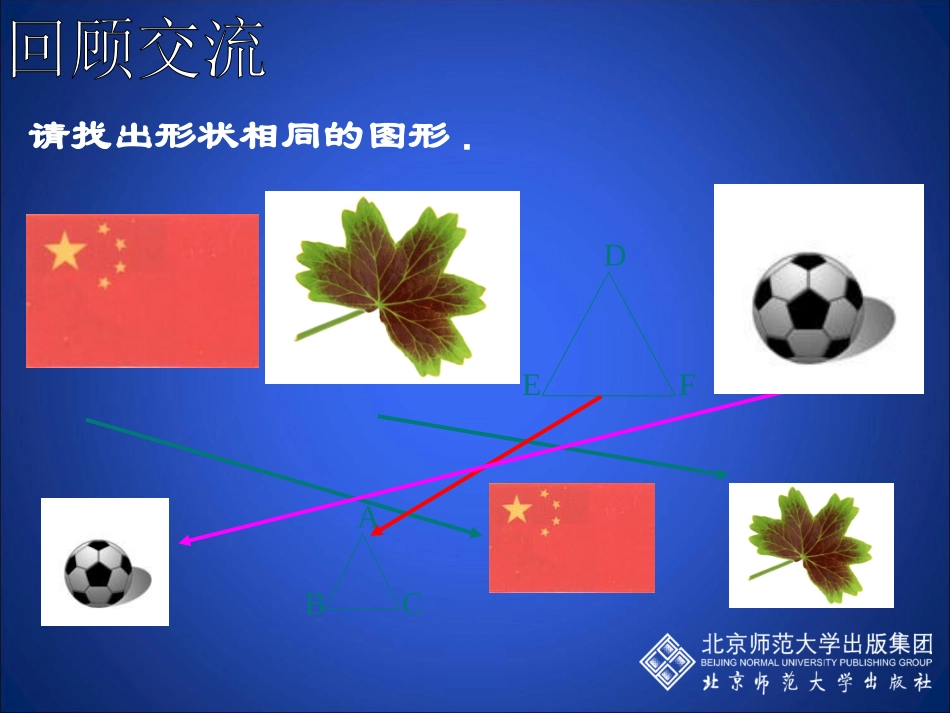 回顾交流

请找出形状相同的图形.

D

E

F

A

B

C

北京师范大学出版集团
BEIJING NORMAL UNIVERSITY PUBLISHING GROUP
北京师范大学出版社